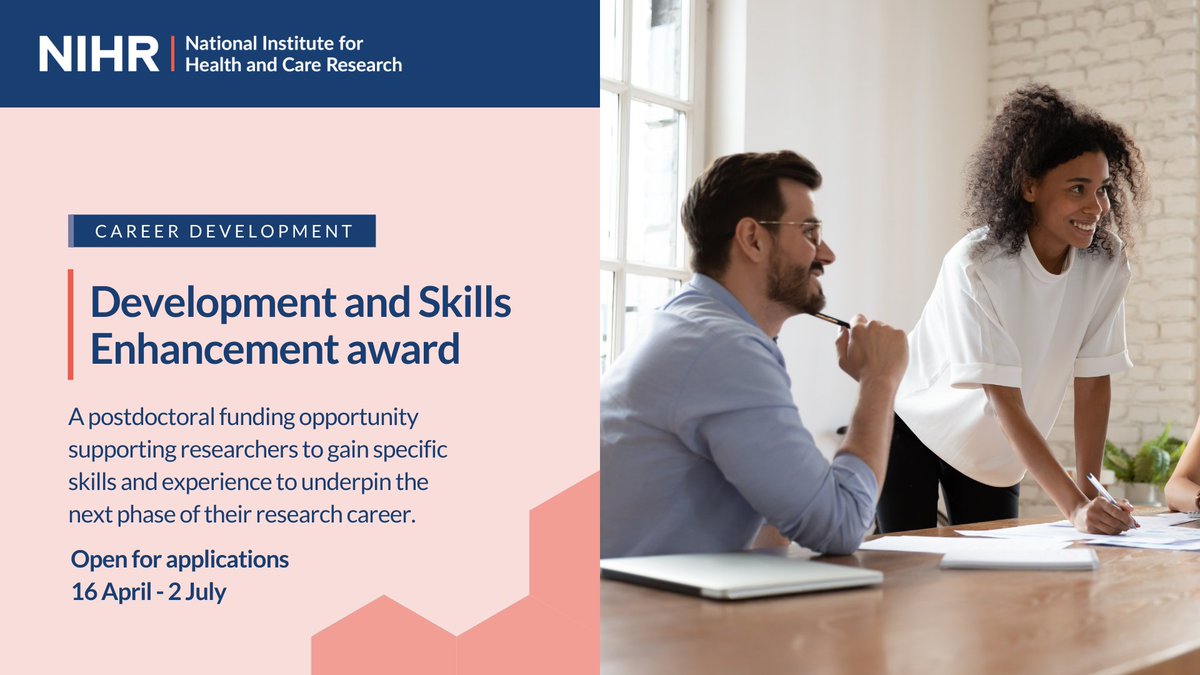 NIHR | National Institute for Health and Care Research

CAREER DEVELOPMENT

Development and Skills Enhancement award

A postdoctoral funding opportunity supporting researchers to gain specific skills and experience to underpin the next phase of their research career.

Open for applications
16 April - 2 July